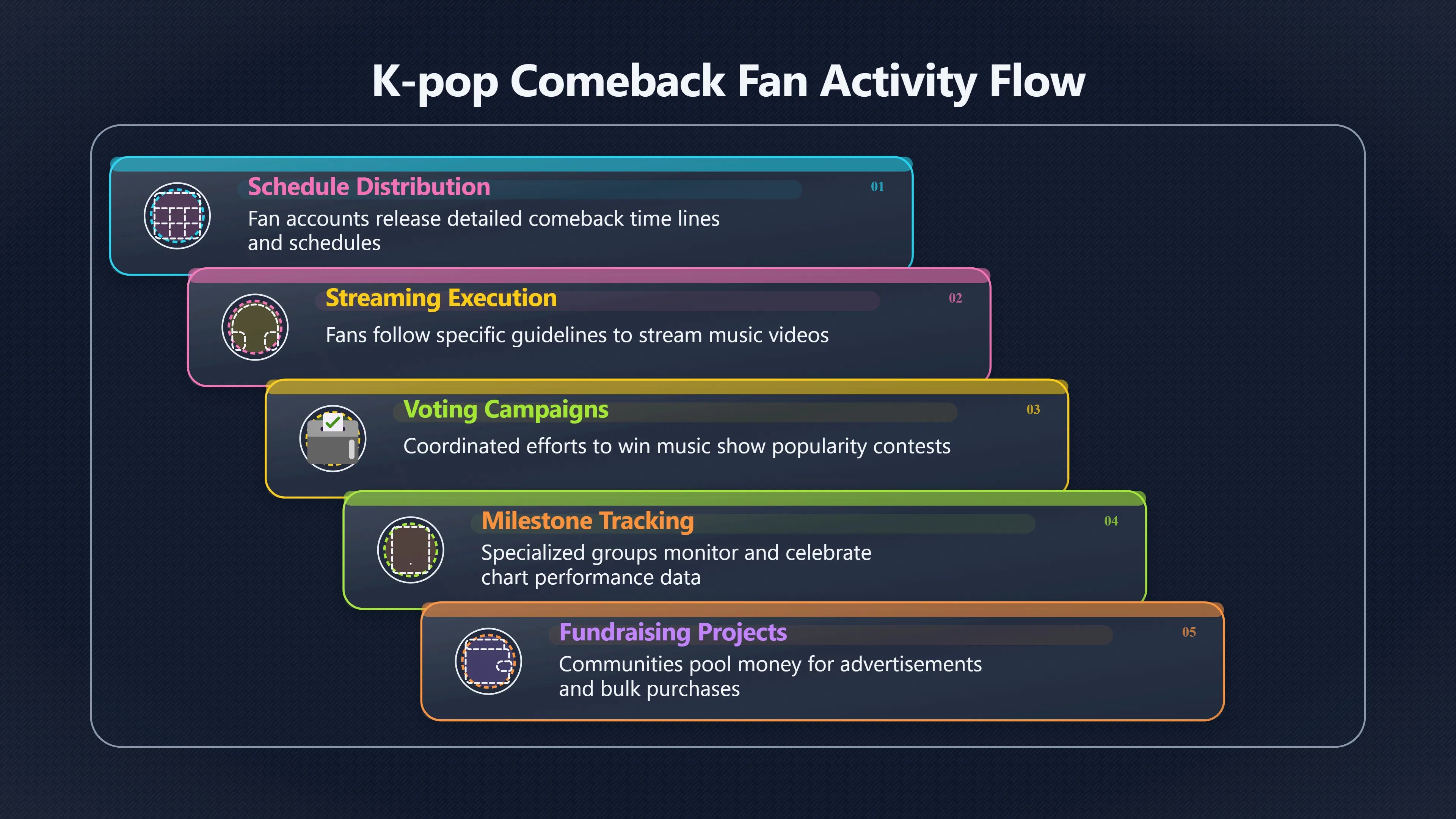 K-pop Comeback Fan Activity Flow

Schedule Distribution
01
Fan accounts release detailed comeback time lines and schedules

Streaming Execution
02
Fans follow specific guidelines to stream music videos

Voting Campaigns
03
Coordinated efforts to win music show popularity contests

Milestone Tracking
04
Specialized groups monitor and celebrate chart performance data

Fundraising Projects
05
Communities pool money for advertisements and bulk purchases